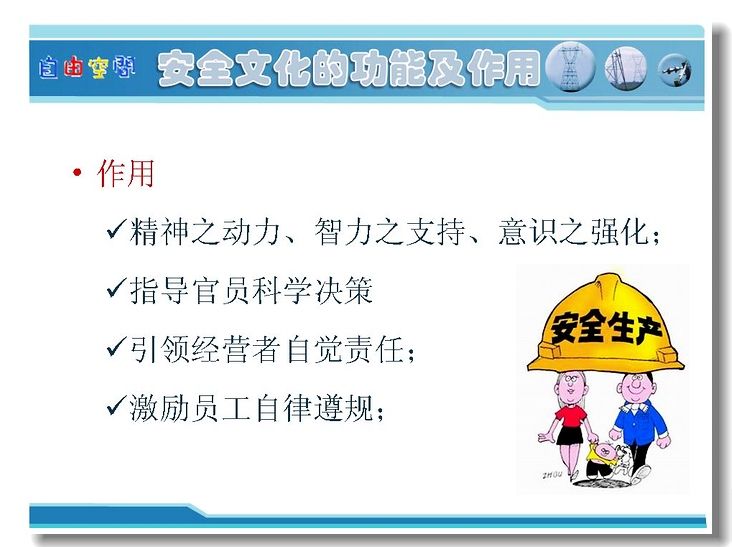 自由空间 安全文化的功能及作用

• 作用

✓精神之动力、智力之支持、意识之强化；

✓指导官员科学决策

✓引领经营者自觉责任；

✓激励员工自律遵规；

安全生产

ZHOU